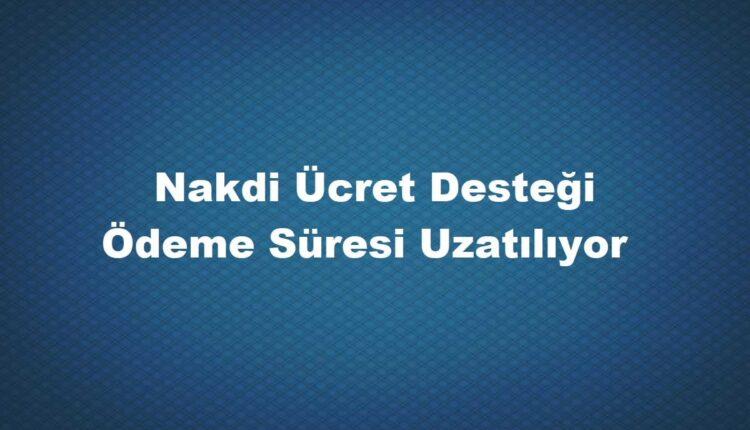 Nakdi Ücret Desteği
Ödeme Süresi Uzatılıyor